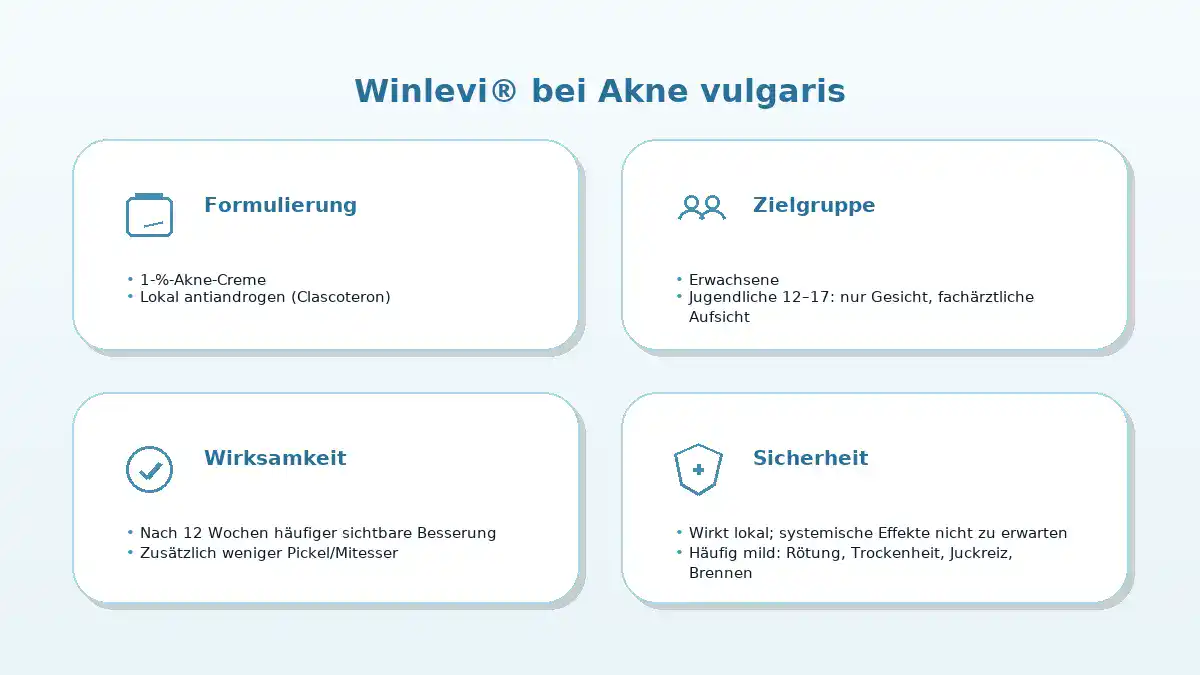 Winlevi® bei Akne vulgaris

Formulierung

• 1-%-Akne-Creme
• Lokal antiandrogen (Clascoteron)

Zielgruppe

• Erwachsene
• Jugendliche 12–17: nur Gesicht, fachärztliche Aufsicht

Wirksamkeit

• Nach 12 Wochen häufiger sichtbare Besserung
• Zusätzlich weniger Pickel/Mitesser

Sicherheit

• Wirkt lokal; systemische Effekte nicht zu erwarten
• Häufig mild: Rötung, Trockenheit, Juckreiz, Brennen